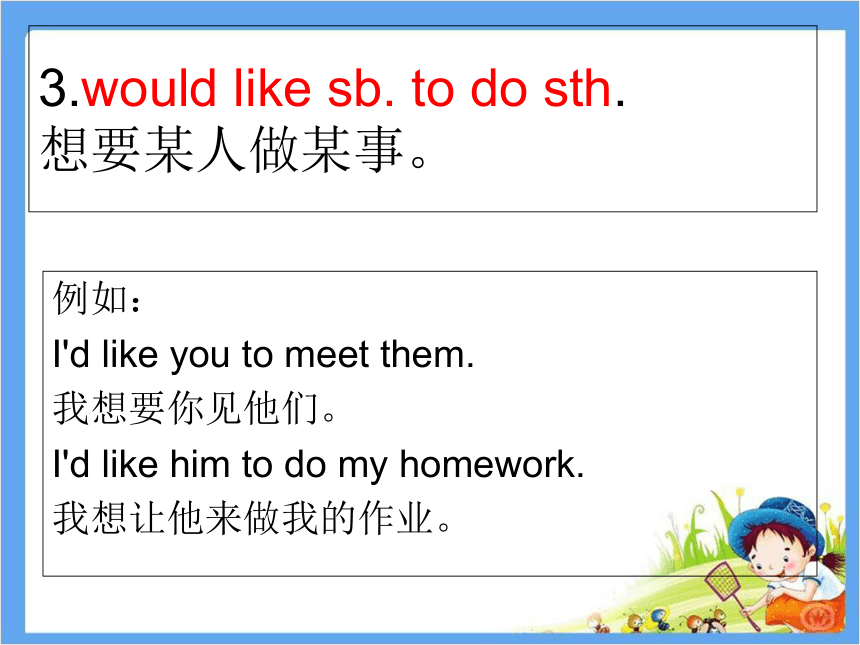 3.would like sb. to do sth.
想要某人做某事。

例如：
I'd like you to meet them.
我想要你见他们。
I'd like him to do my homework.
我想让他来做我的作业。